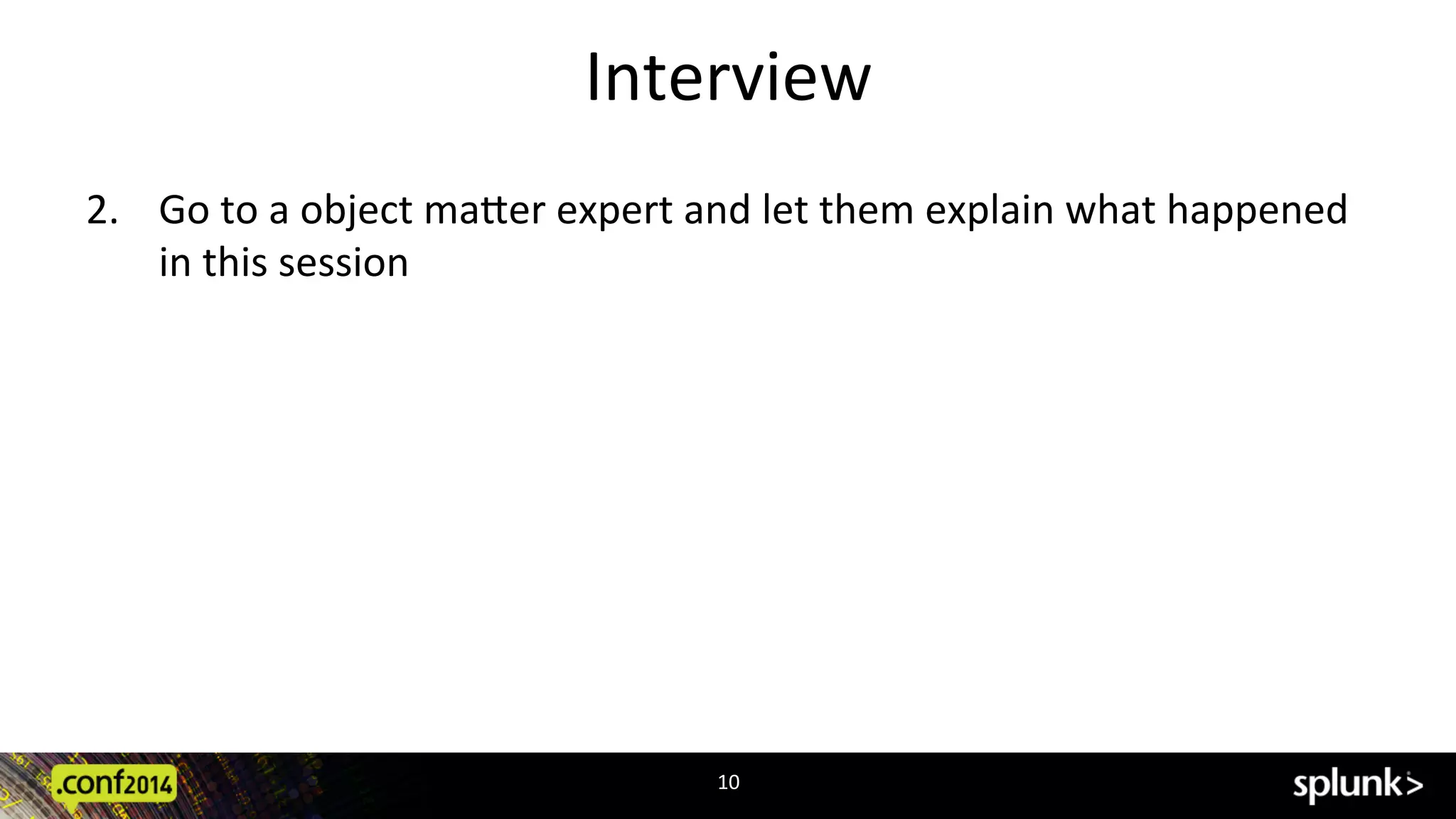 Interview

2. Go to a object matter expert and let them explain what happened in this session

.conf2014

10

splunk>